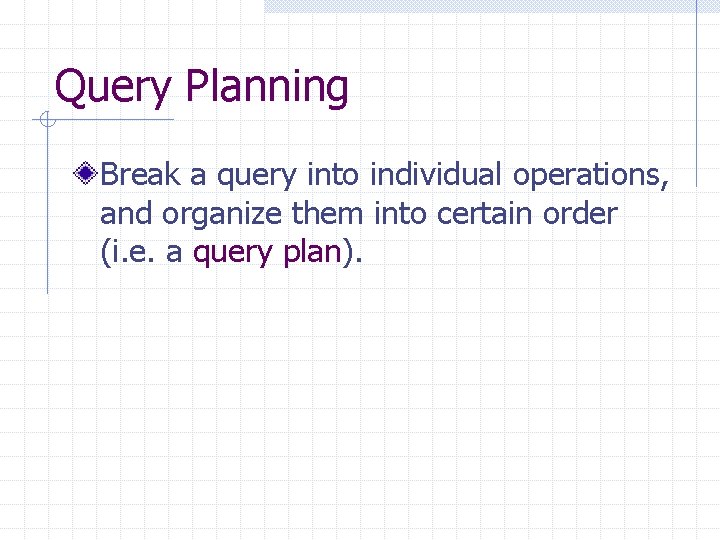 Query Planning

Break a query into individual operations, and organize them into certain order (i.e. a query plan).